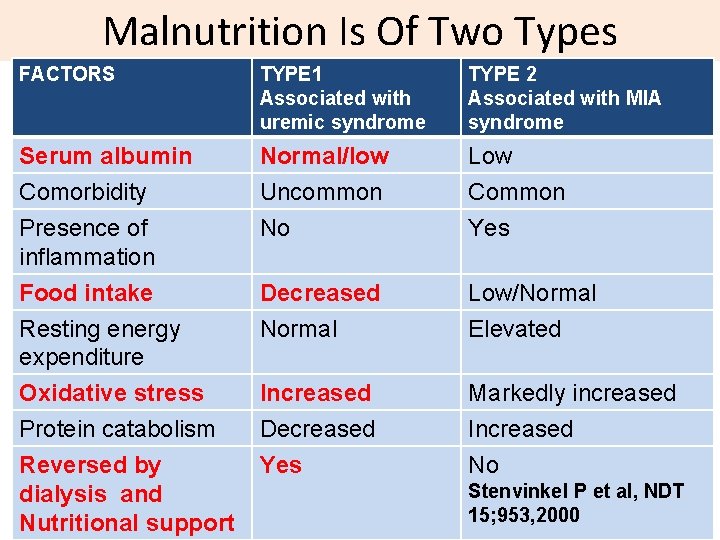 Malnutrition Is Of Two Types

| FACTORS | TYPE1 Associated with uremic syndrome | TYPE 2 Associated with MIA syndrome |
|---|---|---|
| Serum albumin | Normal/low | Low |
| Comorbidity | Uncommon | Common |
| Presence of inflammation | No | Yes |
| Food intake | Decreased | Low/Normal |
| Resting energy expenditure | Normal | Elevated |
| Oxidative stress | Increased | Markedly increased |
| Protein catabolism | Decreased | Increased |
| Reversed by dialysis and Nutritional support | Yes | No Stenvinkel P et al, NDT 15;953,2000 |